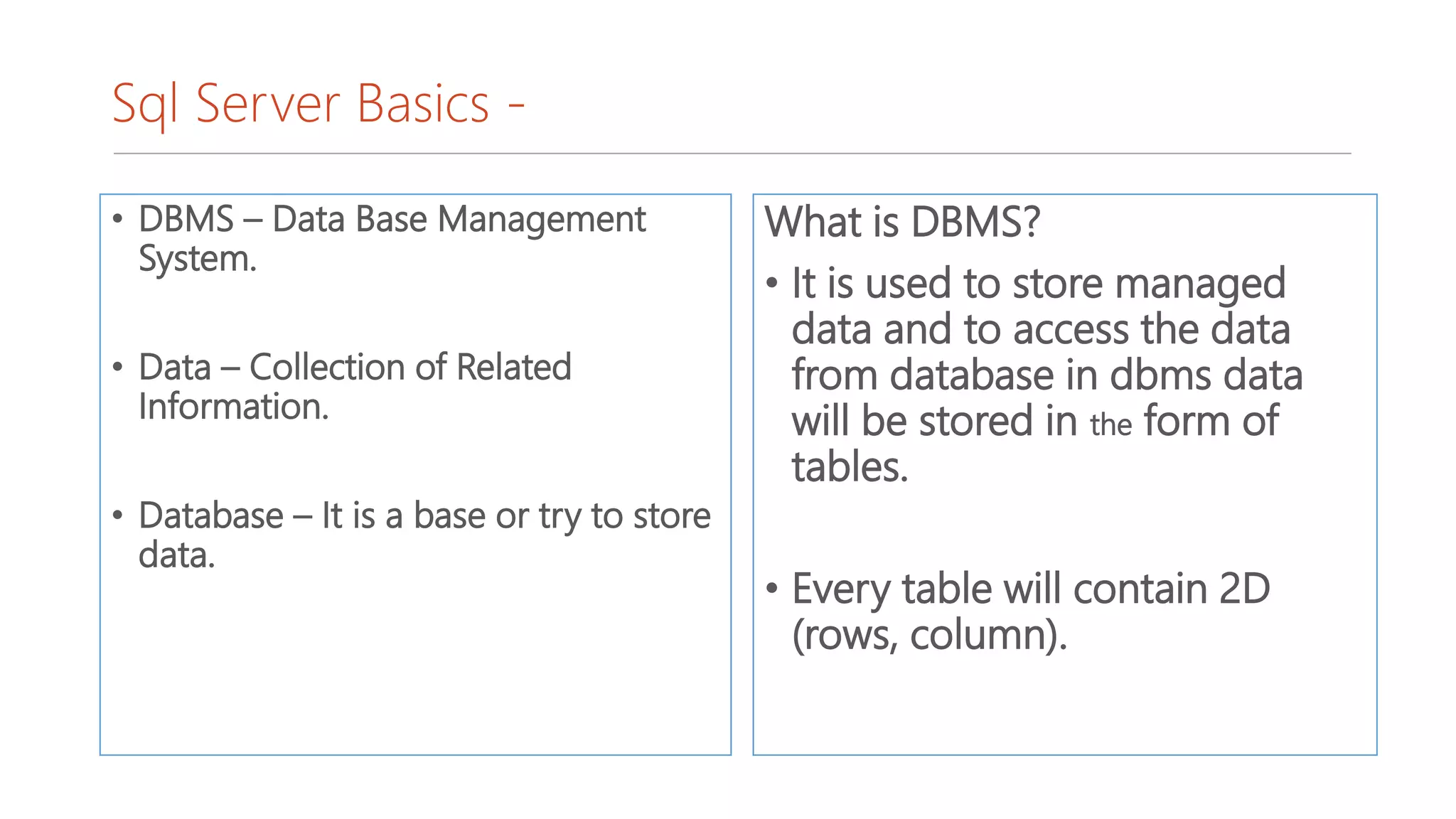 Sql Server Basics -

• DBMS – Data Base Management System.

• Data – Collection of Related Information.

• Database – It is a base or try to store data.

What is DBMS?

• It is used to store managed data and to access the data from database in dbms data will be stored in the form of tables.

• Every table will contain 2D (rows, column).